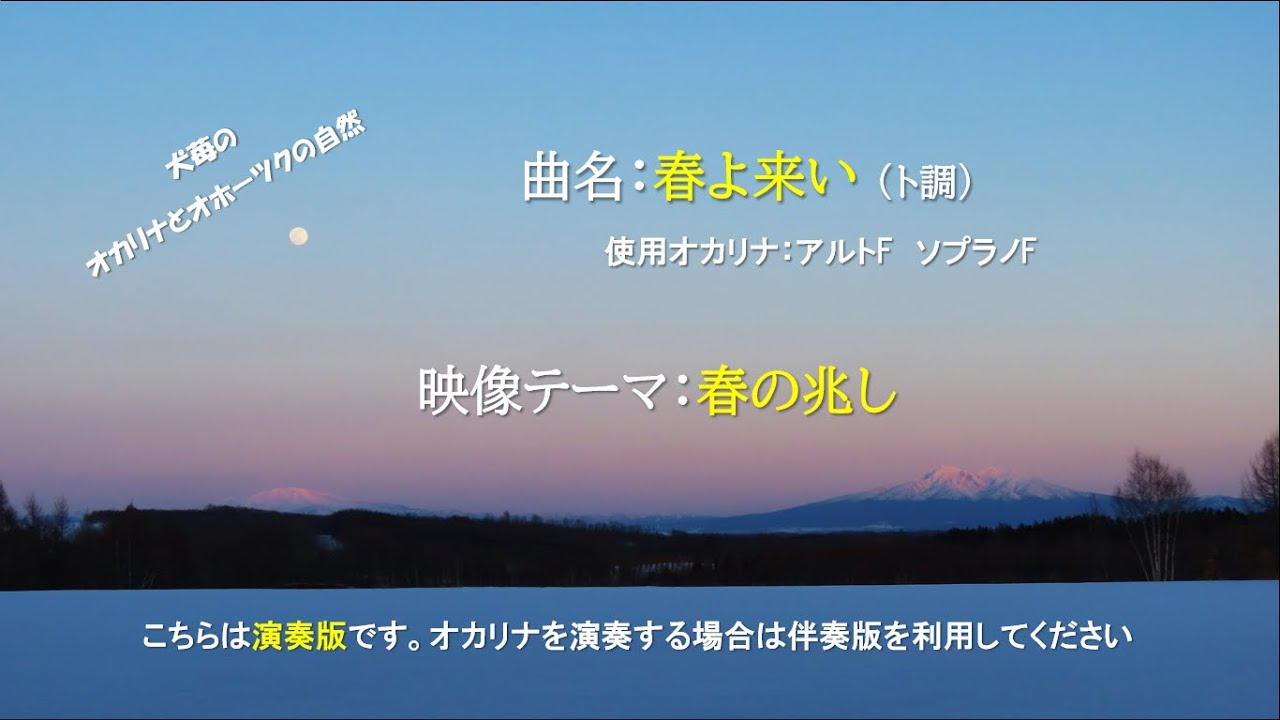 犬苺の
オカリナとオホーツクの自然

曲名：春よ来い（ト調）

使用オカリナ：アルトF　ソプラノF

映像テーマ：春の兆し

こちらは演奏版です。オカリナを演奏する場合は伴奏版を利用してください